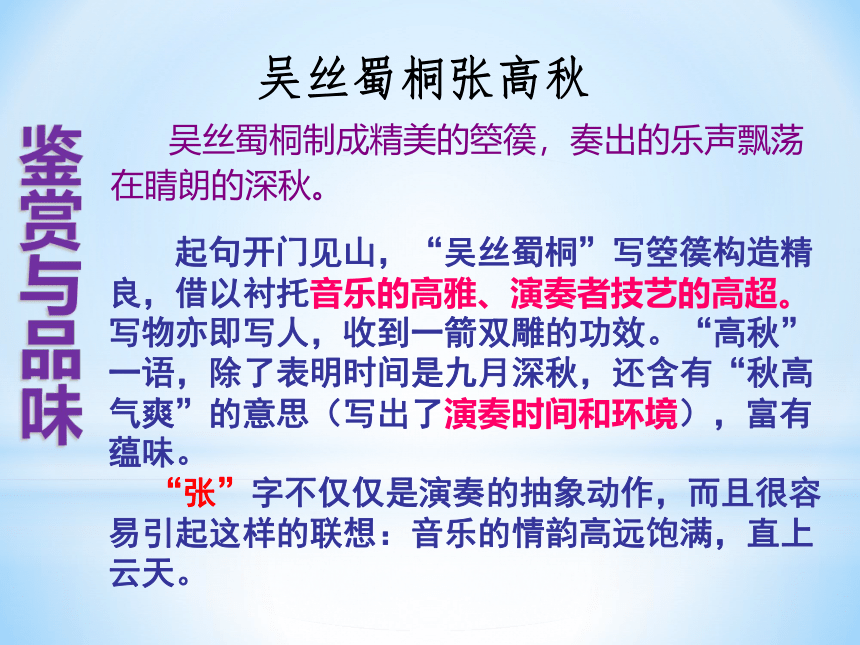 鉴赏与品味

吴丝蜀桐张高秋

吴丝蜀桐制成精美的箜篌，奏出的乐声飘荡在晴朗的深秋。

起句开门见山，“吴丝蜀桐”写箜篌构造精良，借以衬托音乐的高雅、演奏者技艺的高超。写物亦即写人，收到一箭双雕的功效。“高秋”一语，除了表明时间是九月深秋，还含有“秋高气爽”的意思（写出了演奏时间和环境），富有蕴味。

“张”字不仅仅是演奏的抽象动作，而且很容易引起这样的联想：音乐的情韵高远饱满，直上云天。